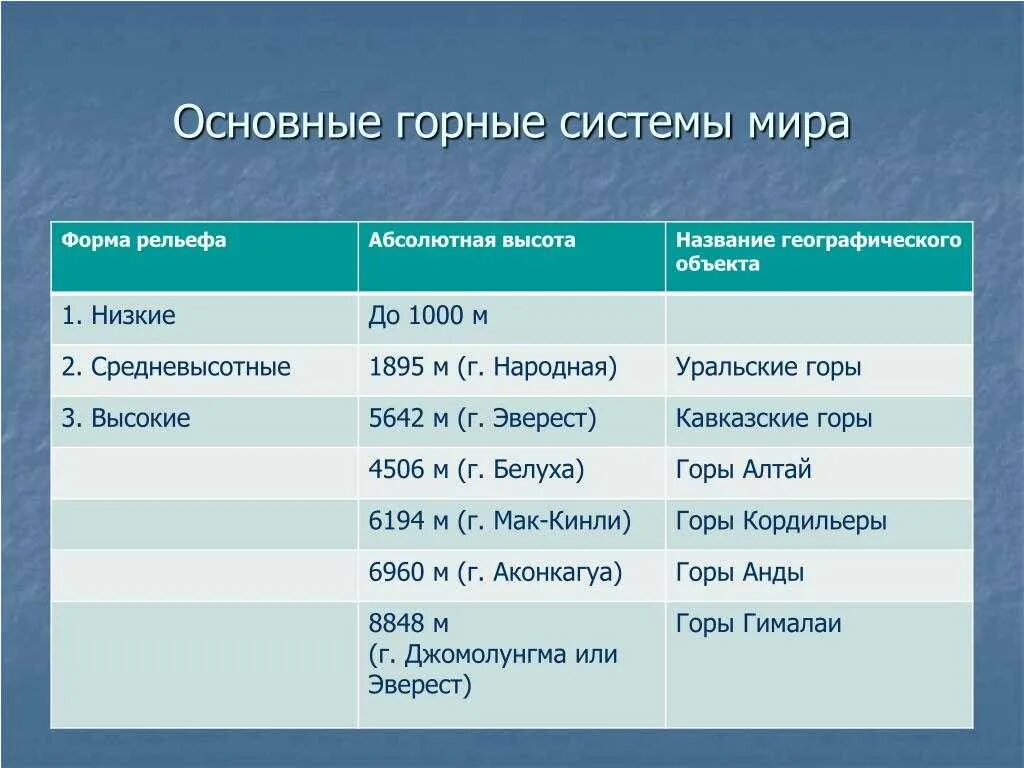 Основные горные системы мира

| Форма рельефа | Абсолютная высота | Название географического объекта |
|---|---|---|
| 1. Низкие | До 1000 м | |
| 2. Средневысотные | 1895 м (г. Народная) | Уральские горы |
| 3. Высокие | 5642 м (г. Эверест) | Кавказские горы |
| | 4506 м (г. Белуха) | Горы Алтай |
| | 6194 м (г. Мак-Кинли) | Горы Кордильеры |
| | 6960 м (г. Аконкагуа) | Горы Анды |
| | 8848 м (г. Джомолунгма или Эверест) | Горы Гималаи |